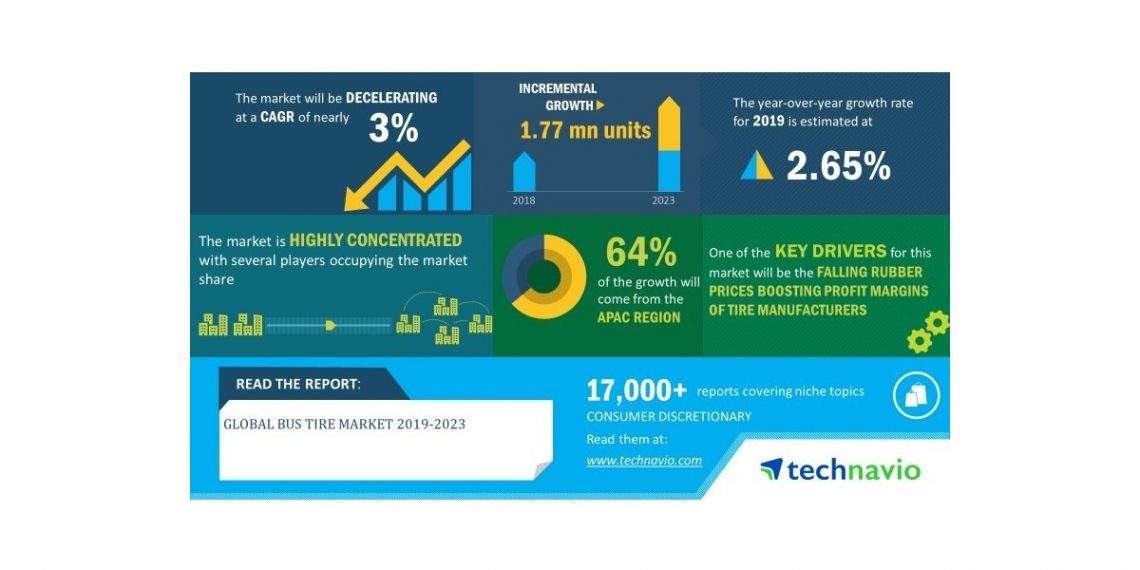 The market will be DECELERATING at a CAGR of nearly

3%

INCREMENTAL GROWTH

1.77 mn units

2018

2023

The year-over-year growth rate for 2019 is estimated at

2.65%

The market is HIGHLY CONCENTRATED with several players occupying the market share

64%

of the growth will come from the APAC REGION

One of the KEY DRIVERS for this market will be the FALLING RUBBER PRICES BOOSTING PROFIT MARGINS OF TIRE MANUFACTURERS

READ THE REPORT:

GLOBAL BUS TIRE MARKET 2019-2023

17,000+ reports covering niche topics

CONSUMER DISCRETIONARY

Read them at:

www.technavio.com

technavio